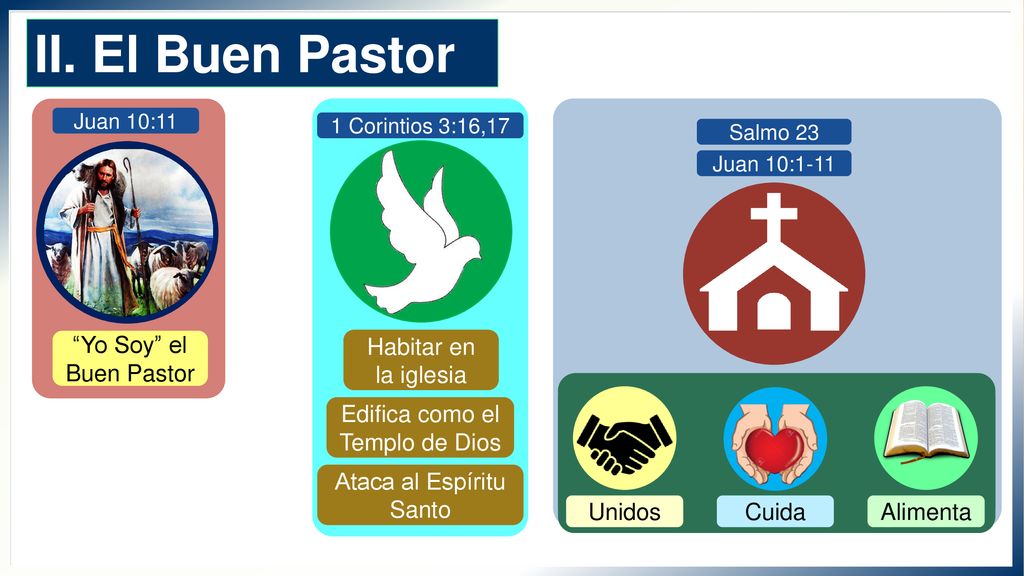 II. El Buen Pastor

Juan 10:11

“Yo Soy” el Buen Pastor

1 Corintios 3:16,17

Habitar en la iglesia

Edifica como el Templo de Dios

Ataca al Espíritu Santo

Salmo 23

Juan 10:1-11

Unidos

Cuida

Alimenta